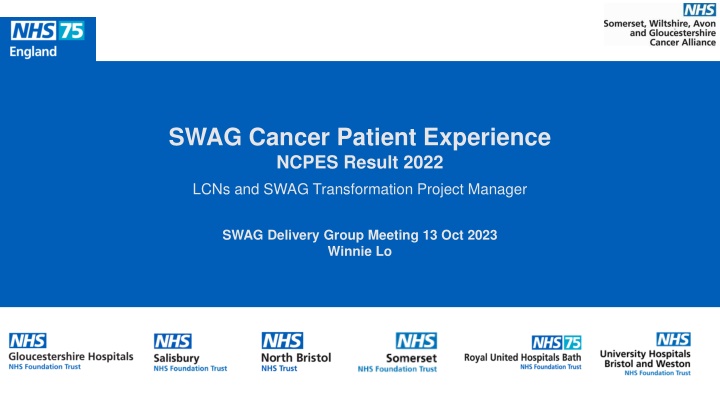 NHS 75
England

NHS
Somerset, Wiltshire, Avon and Gloucestershire Cancer Alliance

SWAG Cancer Patient Experience
NCPES Result 2022
LCNs and SWAG Transformation Project Manager

SWAG Delivery Group Meeting 13 Oct 2023
Winnie Lo

NHS
Gloucestershire Hospitals
NHS Foundation Trust

NHS
Salisbury
NHS Foundation Trust

NHS
North Bristol
NHS Trust

NHS
Somerset
NHS Foundation Trust

NHS 75
Royal United Hospitals Bath
NHS Foundation Trust

NHS
University Hospitals Bristol and Weston
NHS Foundation Trust